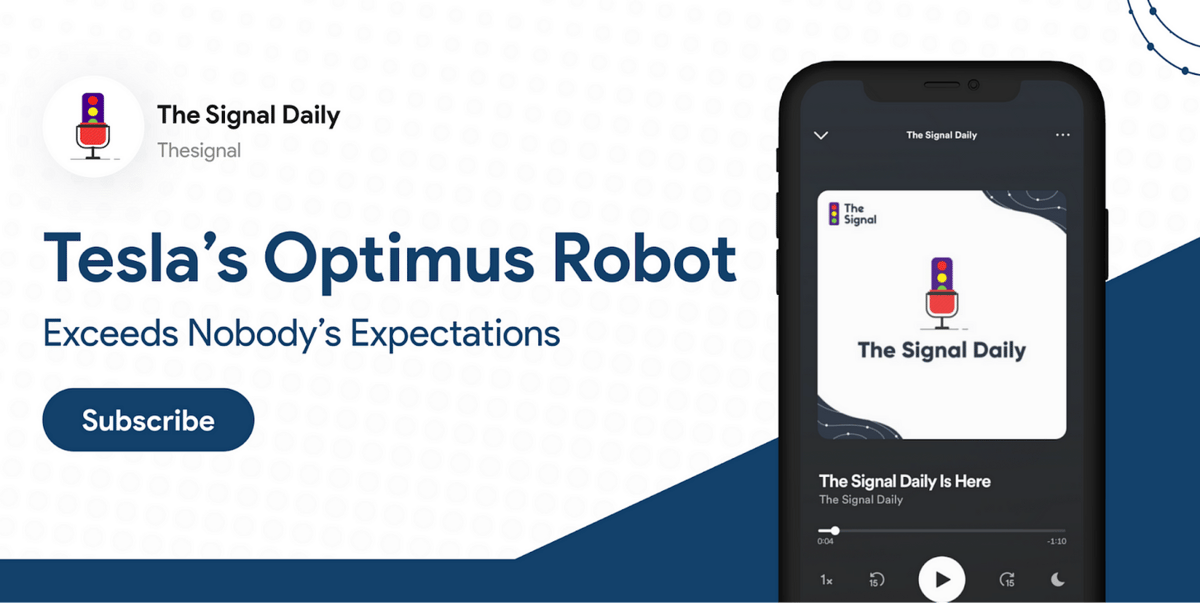 The Signal Daily
Thesignal

Tesla's Optimus Robot
Exceeds Nobody's Expectations

Subscribe

The Signal Daily

The Signal

The Signal Daily

The Signal Daily Is Here
The Signal Daily

0:04
-1:10

1x
15
15